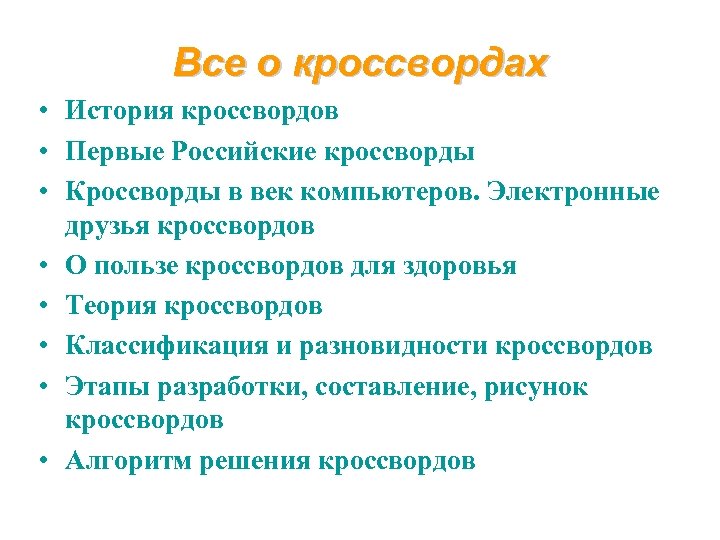 Все о кроссвордах

• История кроссвордов
• Первые Российские кроссворды
• Кроссворды в век компьютеров. Электронные друзья кроссвордов
• О пользе кроссвордов для здоровья
• Теория кроссвордов
• Классификация и разновидности кроссвордов
• Этапы разработки, составление, рисунок кроссвордов
• Алгоритм решения кроссвордов